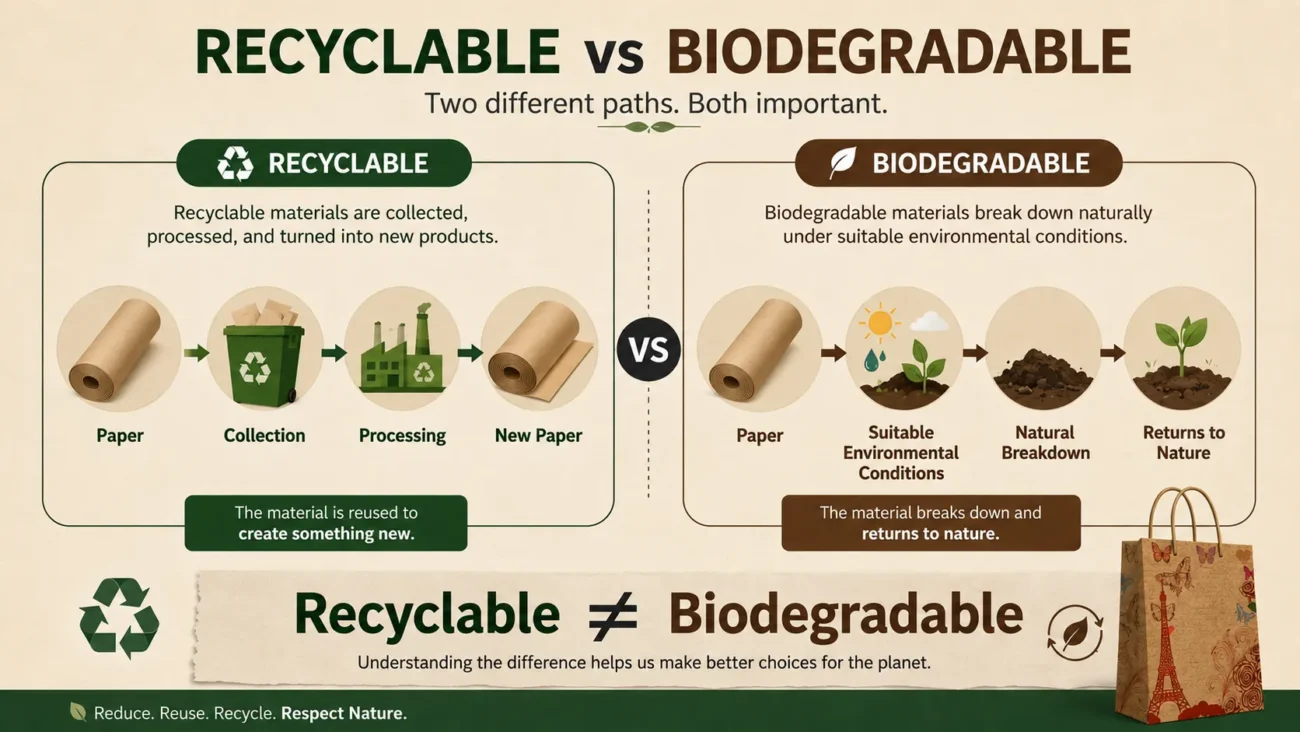 RECYCLABLE vs BIODEGRADABLE

Two different paths. Both important.

RECYCLABLE

Recyclable materials are collected, processed, and turned into new products.

Paper
Collection
Processing
New Paper

The material is reused to create something new.

VS

BIODEGRADABLE

Biodegradable materials break down naturally under suitable environmental conditions.

Paper
Suitable Environmental Conditions
Natural Breakdown
Returns to Nature

The material breaks down and returns to nature.

Recyclable $\neq$ Biodegradable

Understanding the difference helps us make better choices for the planet.

Reduce. Reuse. Recycle. Respect Nature.